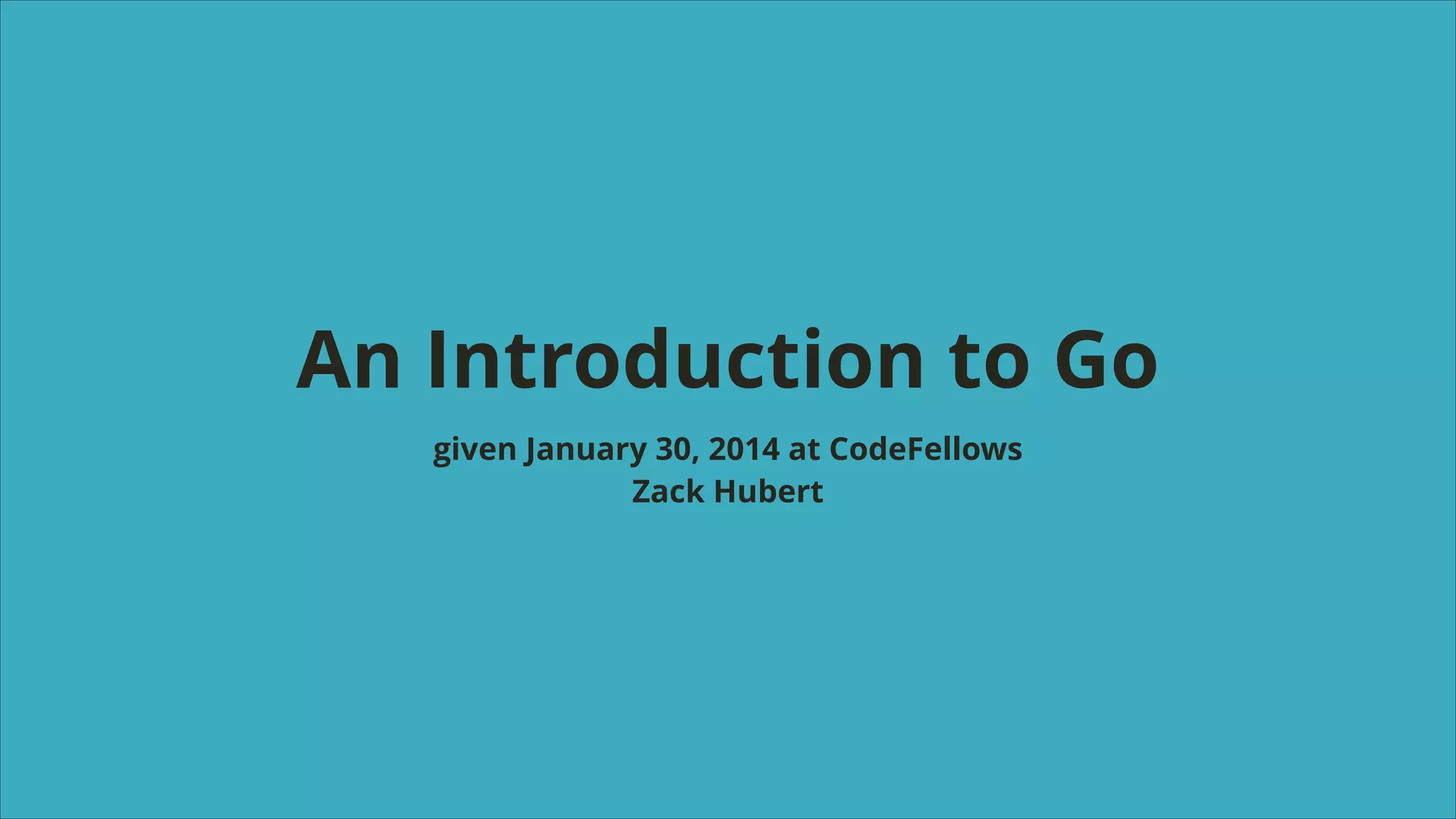 An Introduction to Go

given January 30, 2014 at CodeFellows
Zack Hubert